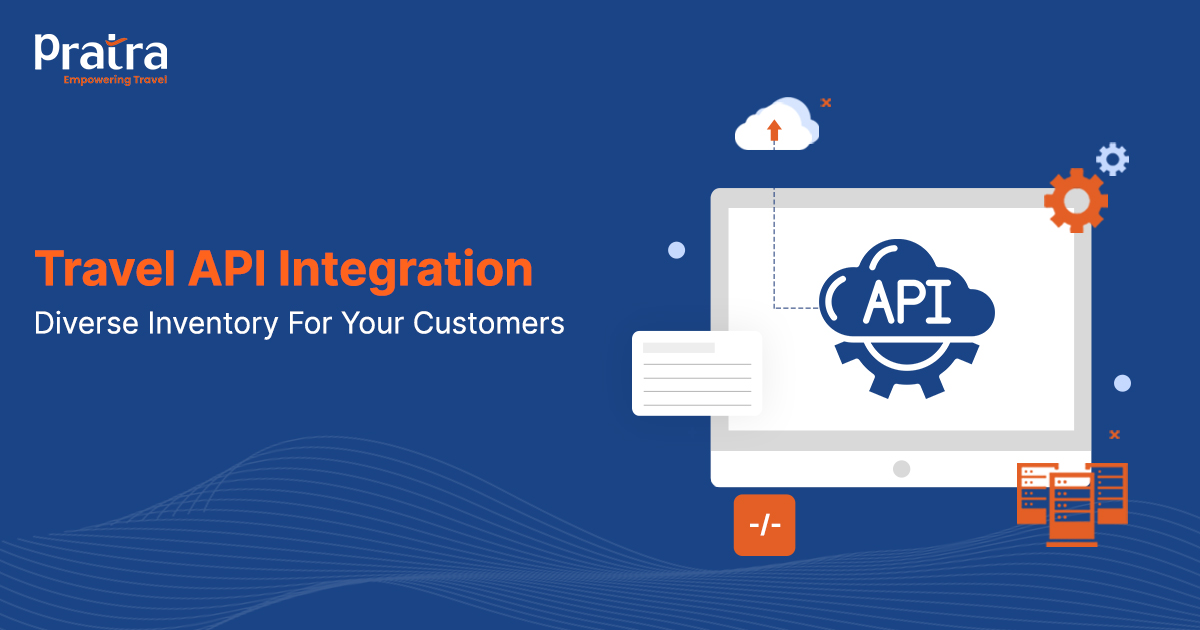 Pratra
Empowering Travel

Travel API Integration
Diverse Inventory For Your Customers

API

-/-